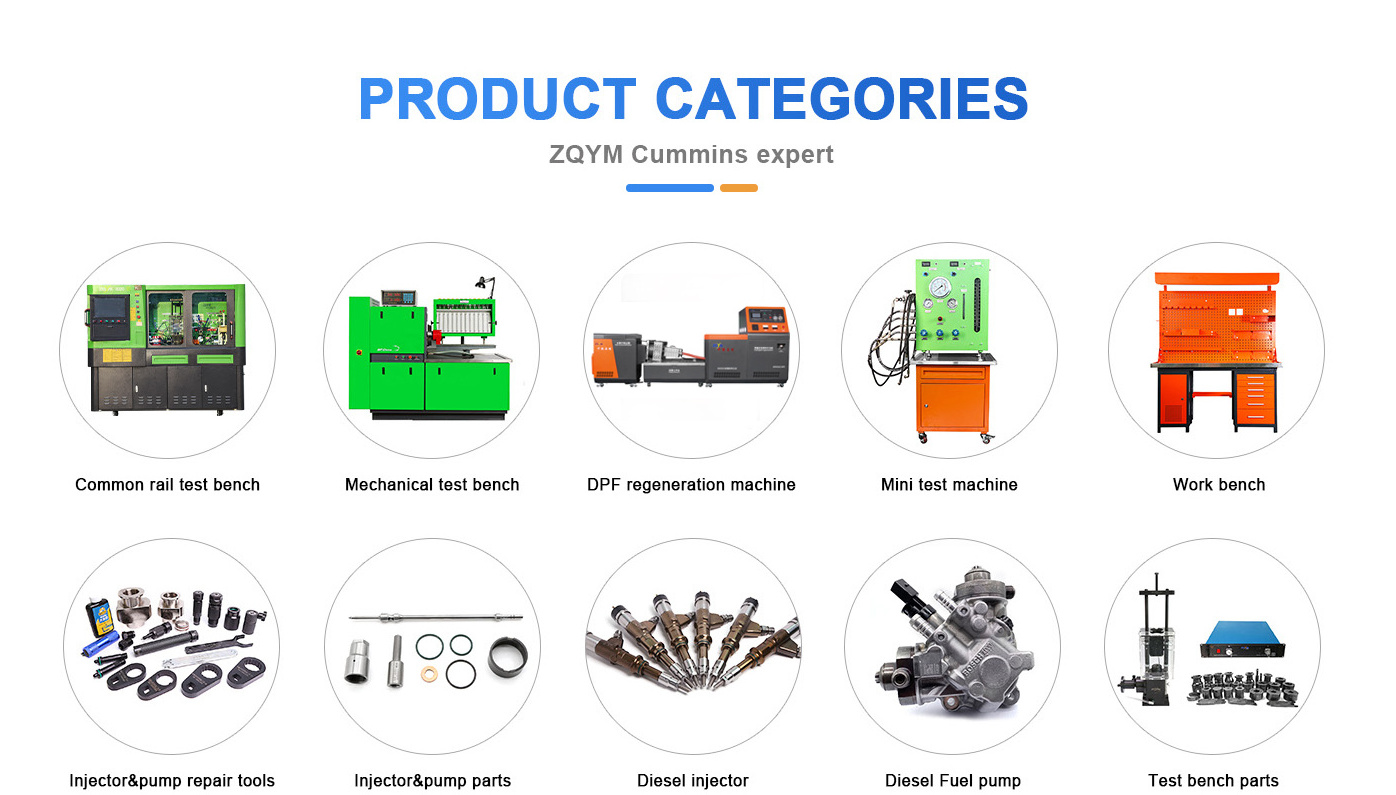 PRODUCT CATEGORIES

ZQYM Cummins expert

Common rail test bench

Mechanical test bench

DPF regeneration machine

Mini test machine

Work bench

Injector&pump repair tools

Injector&pump parts

Diesel injector

Diesel Fuel pump

Test bench parts